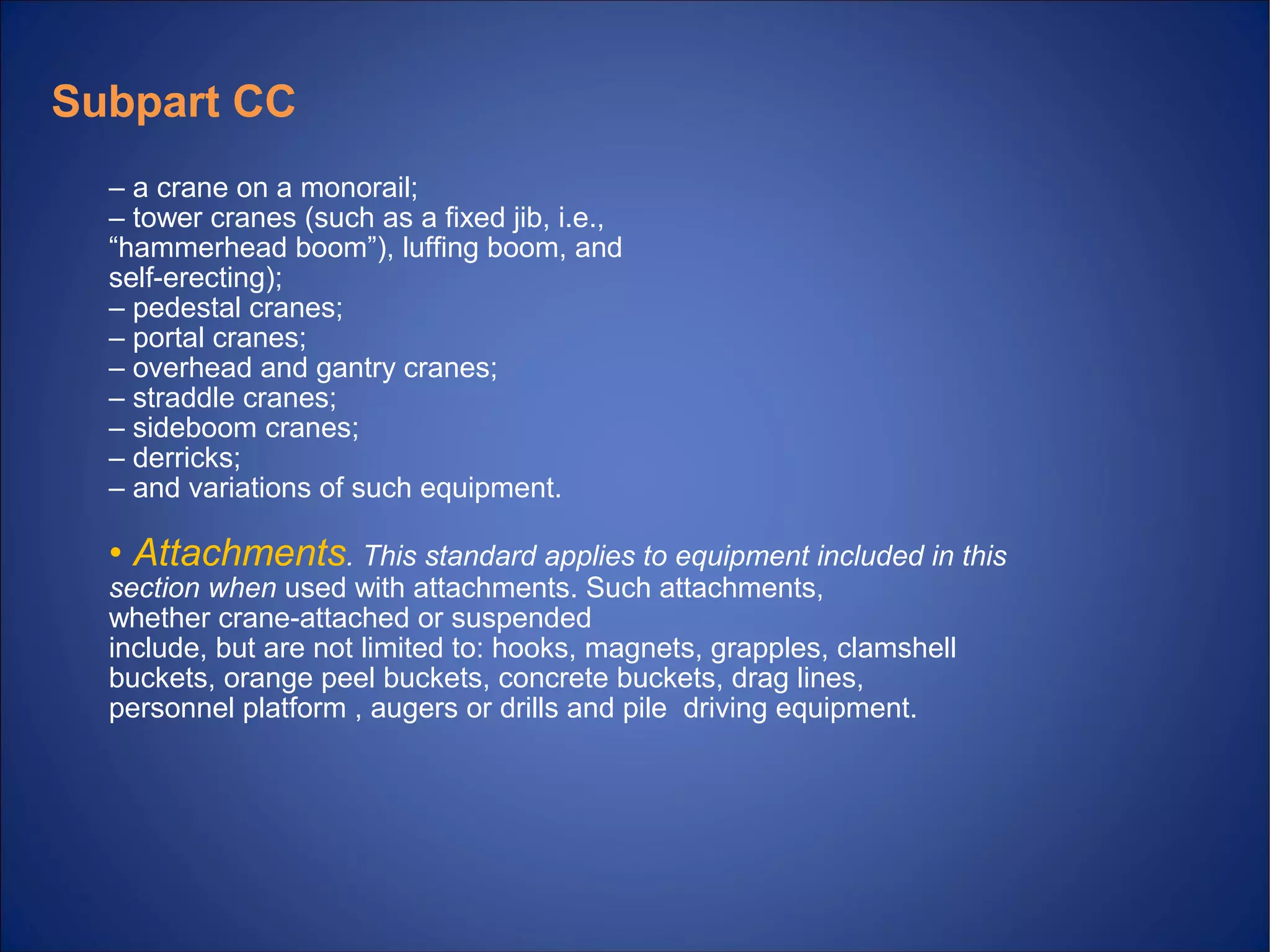 Subpart CC

– a crane on a monorail;
– tower cranes (such as a fixed jib, i.e., “hammerhead boom”), luffing boom, and self-erecting);
– pedestal cranes;
– portal cranes;
– overhead and gantry cranes;
– straddle cranes;
– sideboom cranes;
– derricks;
– and variations of such equipment.

• Attachments. This standard applies to equipment included in this section when used with attachments. Such attachments, whether crane-attached or suspended include, but are not limited to: hooks, magnets, grapples, clamshell buckets, orange peel buckets, concrete buckets, drag lines, personnel platform , augers or drills and pile driving equipment.